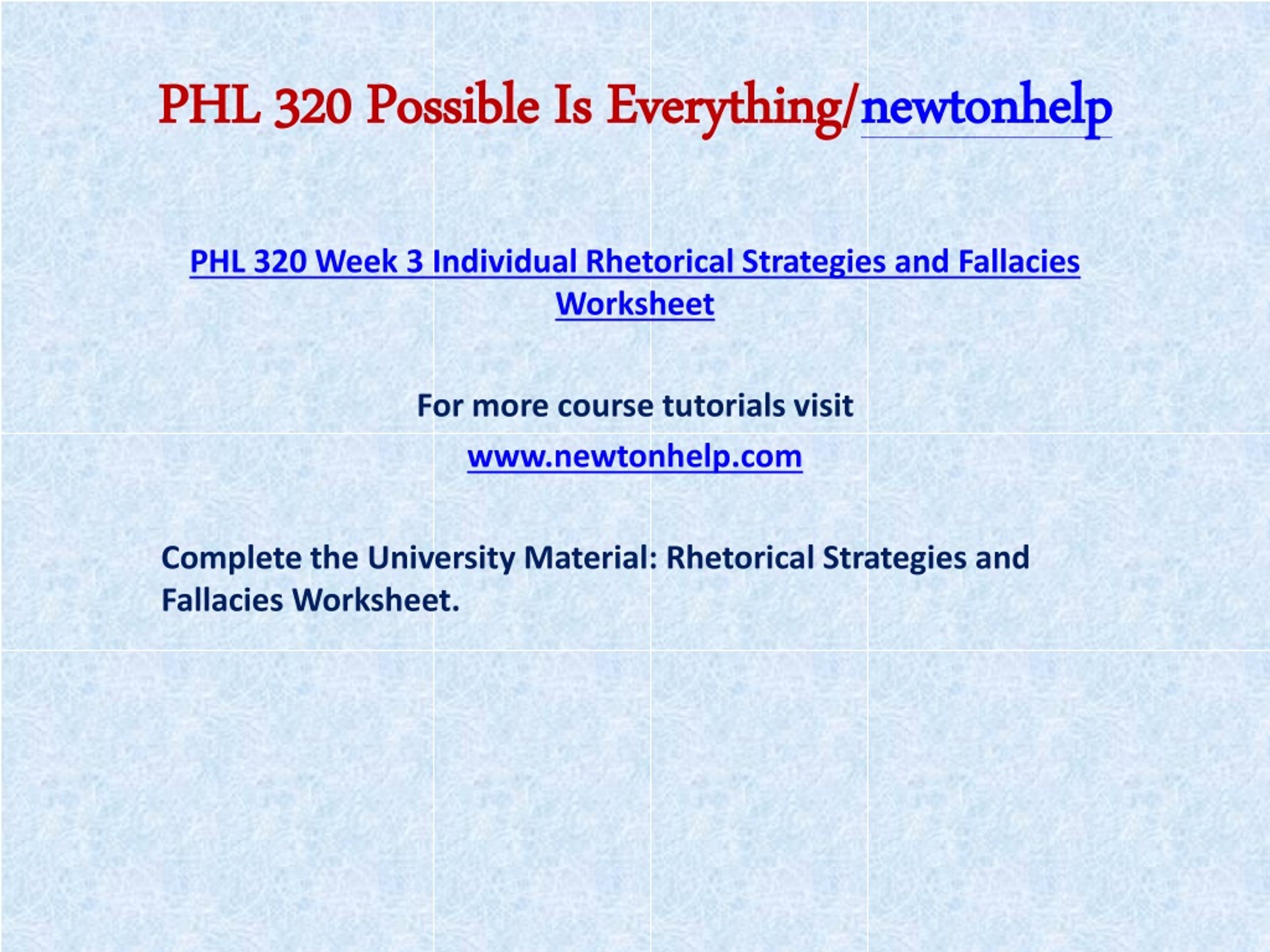 PHL 320 Possible Is Everything/newtonhelp

PHL 320 Week 3 Individual Rhetorical Strategies and Fallacies Worksheet

For more course tutorials visit

www.newtonhelp.com

Complete the University Material: Rhetorical Strategies and Fallacies Worksheet.